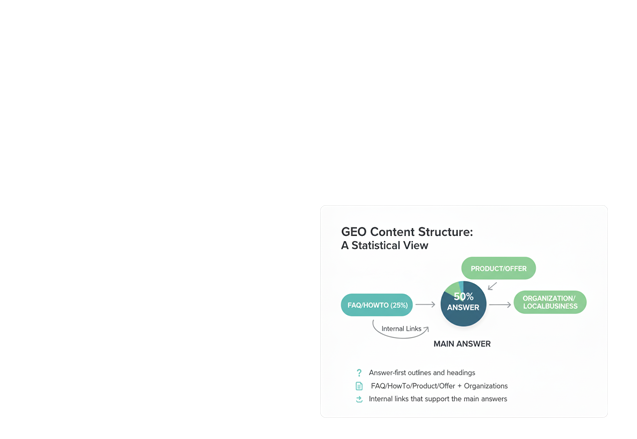 GEO Content Structure:
A Statistical View

PRODUCT/OFFER

FAQ/HOWTO (25%)

50%
ANSWER

ORGANIZATION/
LOCALBUSINESS

Internal Links

MAIN ANSWER

? Answer-first outlines and headings
FAQ/HowTo/Product/Offer + Organizations
Internal links that support the main answers